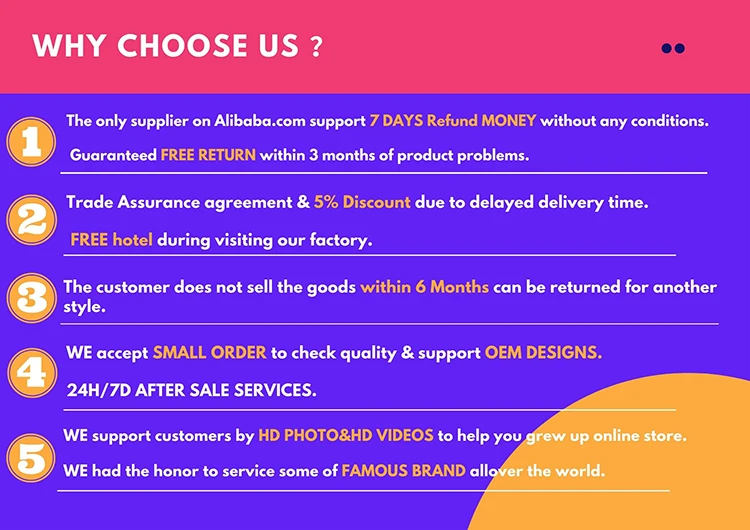 WHY CHOOSE US ?

1

The only supplier on Alibaba.com support 7 DAYS Refund MONEY without any conditions.

Guaranteed FREE RETURN within 3 months of product problems.

2

Trade Assurance agreement & 5% Discount due to delayed delivery time.

FREE hotel during visiting our factory.

3

The customer does not sell the goods within 6 Months can be returned for another style.

4

WE accept SMALL ORDER to check quality & support OEM DESIGNS.

24H/7D AFTER SALE SERVICES.

5

WE support customers by HD PHOTO&HD VIDEOS to help you grew up online store.

WE had the honor to service some of FAMOUS BRAND allover the world.